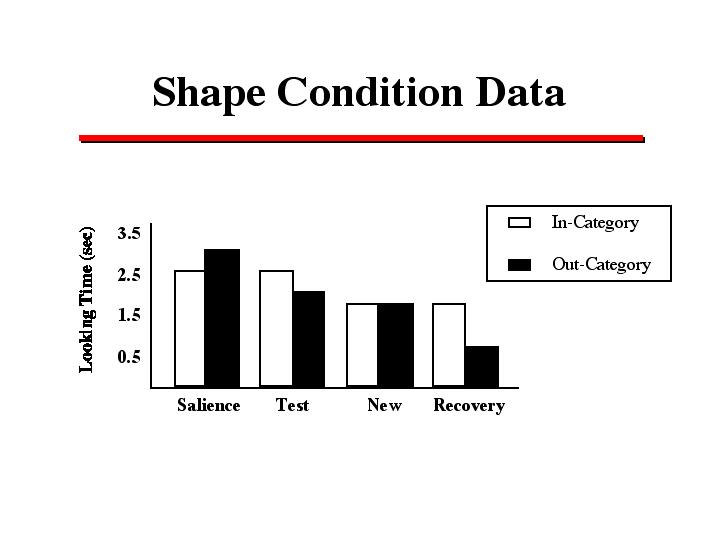 Shape Condition Data

In-Category
Out-Category

Looking Time (sec)

3.5
2.5
1.5
0.5

Salience
Test
New
Recovery